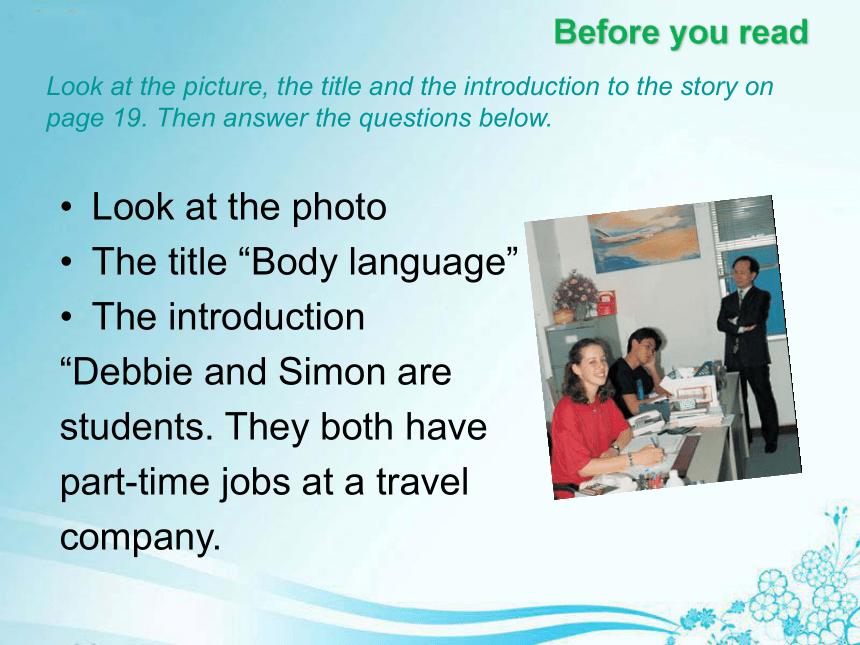 Before you read

Look at the picture, the title and the introduction to the story on page 19. Then answer the questions below.

• Look at the photo
• The title “Body language”
• The introduction
“Debbie and Simon are students. They both have part-time jobs at a travel company.